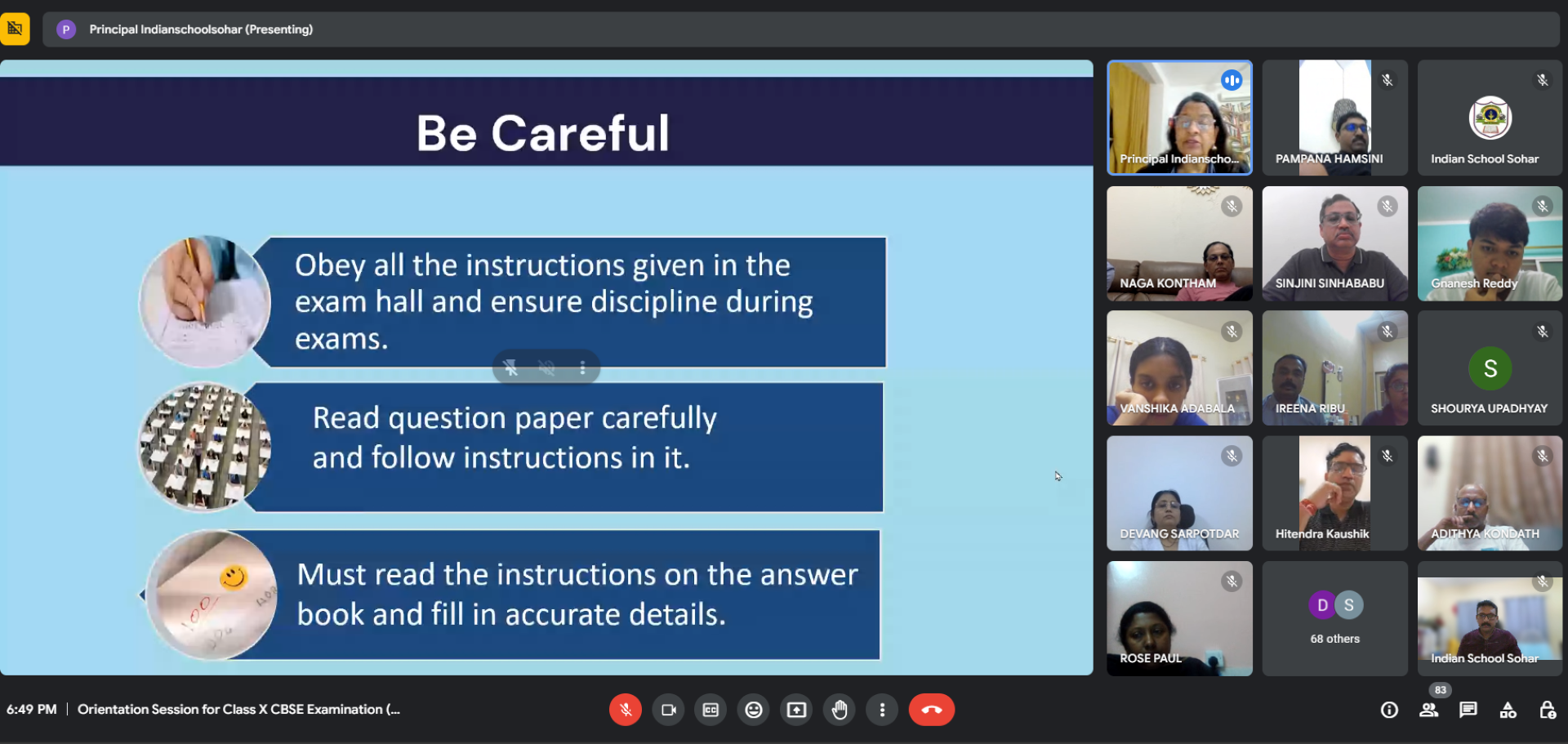 P Principal Indianschoolsohar (Presenting)

Be Careful

Obey all the instructions given in the exam hall and ensure discipline during exams.

Read question paper carefully and follow instructions in it.

Must read the instructions on the answer book and fill in accurate details.

Principal Indianscho...

PAMPANA HAMSINI

Indian School Sohar

NAGA KONTHAM

SINJINI SINHABABU

Gnanesh Reddy

VANSHIKA ADABALA

IREENA RIBU

S

SHOURYA UPADHYAY

DEVANG SARPOTDAR

Hitendra Kaushik

ADITHYA KONDATH

ROSE PAUL

D S

68 others

Indian School Sohar

6:49 PM | Orientation Session for Class X CBSE Examination (...

83